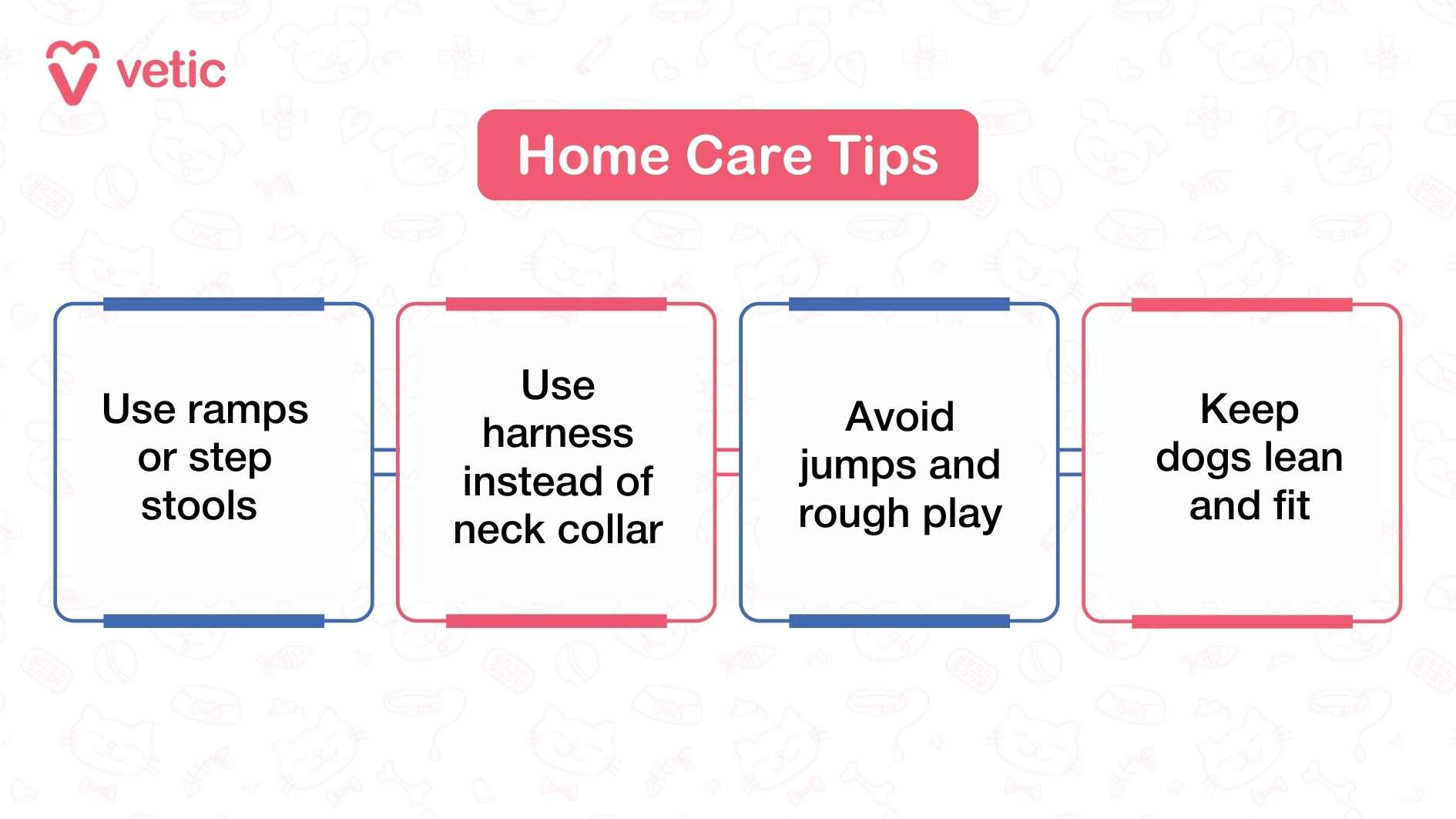 vetic

Home Care Tips

Use ramps or step stools

Use harness instead of neck collar

Avoid jumps and rough play

Keep dogs lean and fit